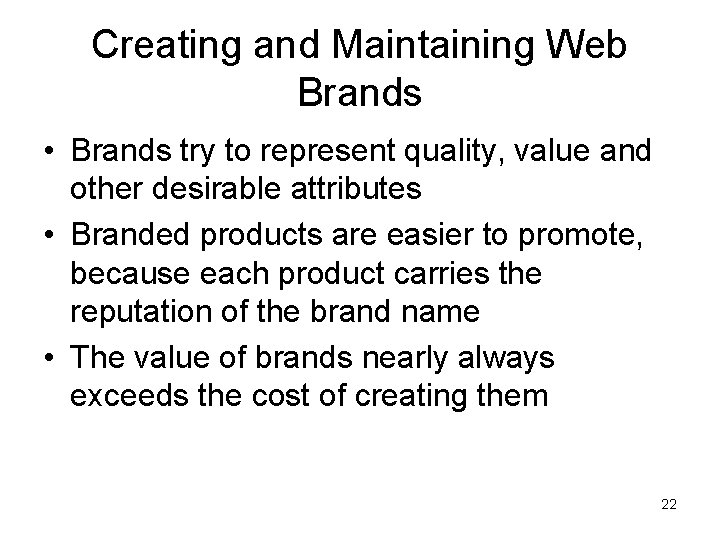 Creating and Maintaining Web Brands

• Brands try to represent quality, value and other desirable attributes
• Branded products are easier to promote, because each product carries the reputation of the brand name
• The value of brands nearly always exceeds the cost of creating them

22